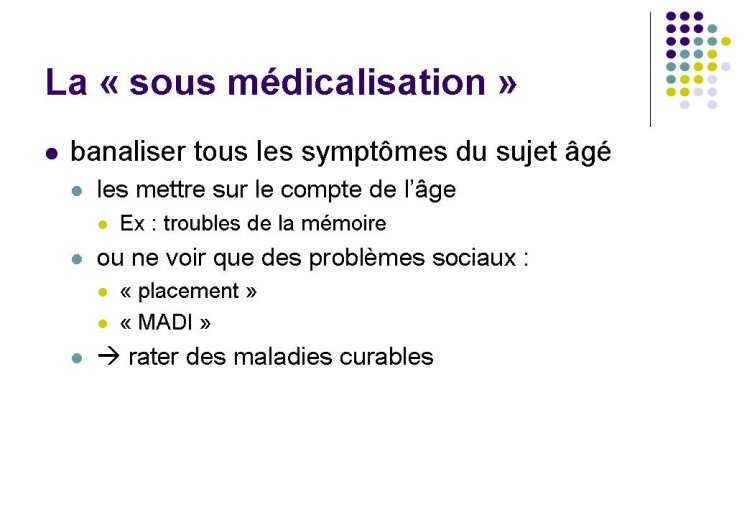 La « sous médicalisation »

- banaliser tous les symptômes du sujet âgé
  - les mettre sur le compte de l'âge
    - Ex : troubles de la mémoire
  - ou ne voir que des problèmes sociaux :
    - « placement »
    - « MADI »
  - → rater des maladies curables